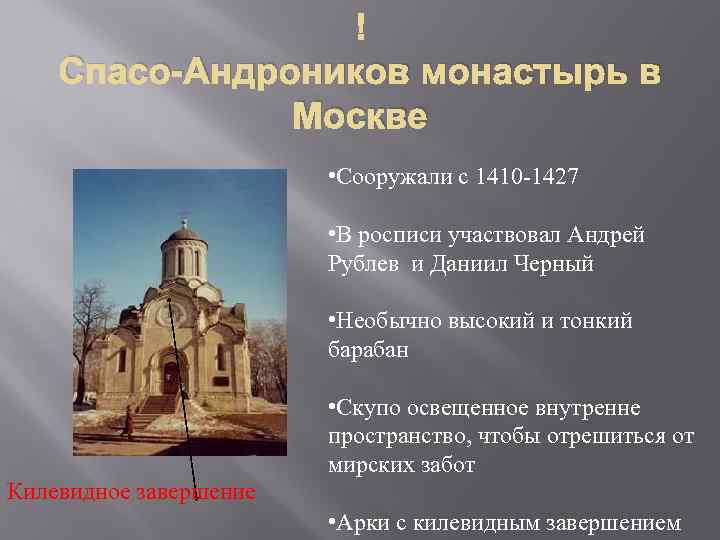 !
Спасо-Андроников монастырь в Москве

•Сооружали с 1410-1427

•В росписи участвовал Андрей Рублев  и Даниил Черный

•Необычно высокий и тонкий барабан

•Скупо освещенное внутренне пространство, чтобы отрешиться от мирских забот

•Арки с килевидным завершением

Килевидное завершение